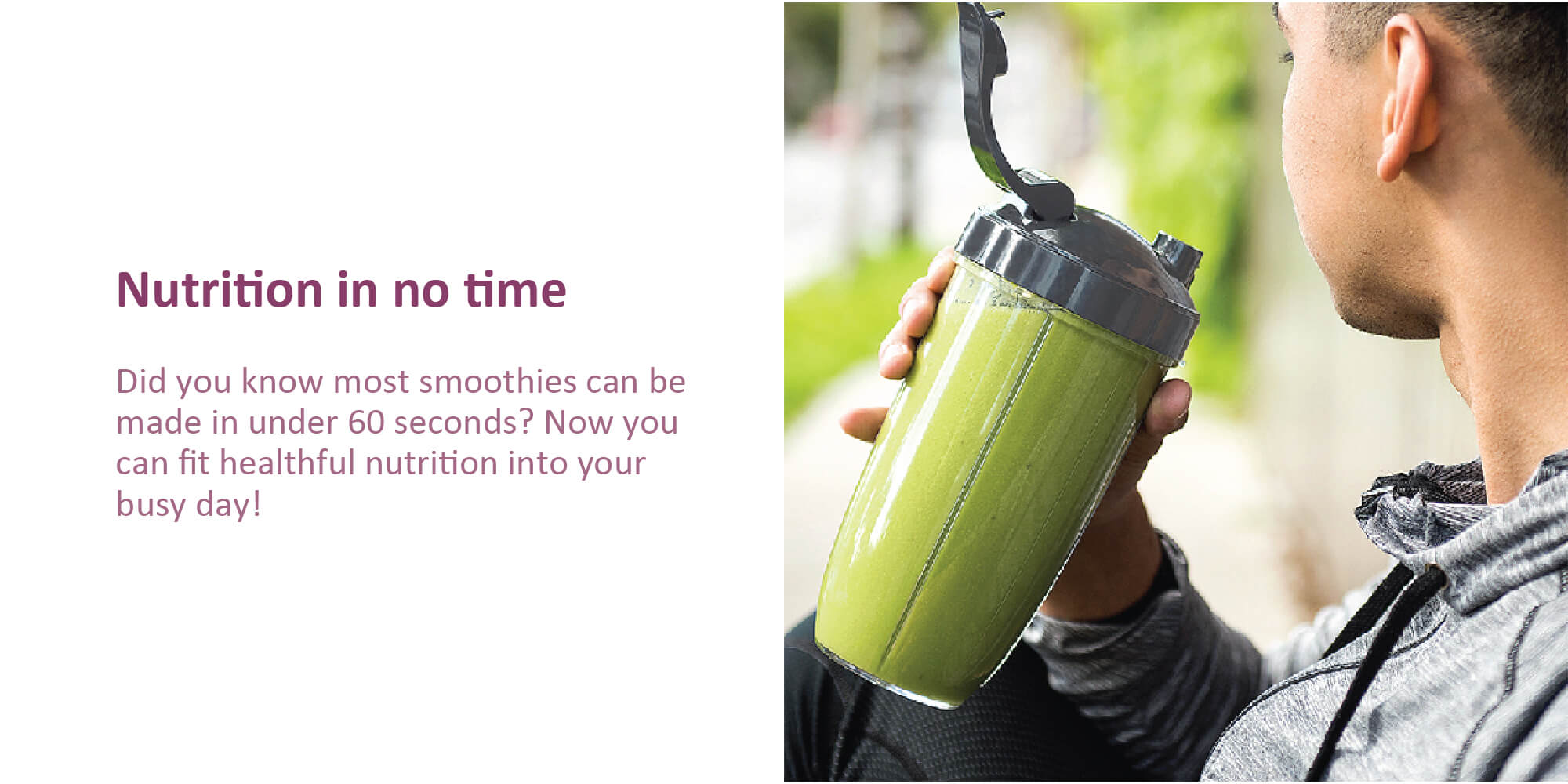 Nutrition in no time

Did you know most smoothies can be made in under 60 seconds? Now you can fit healthful nutrition into your busy day!